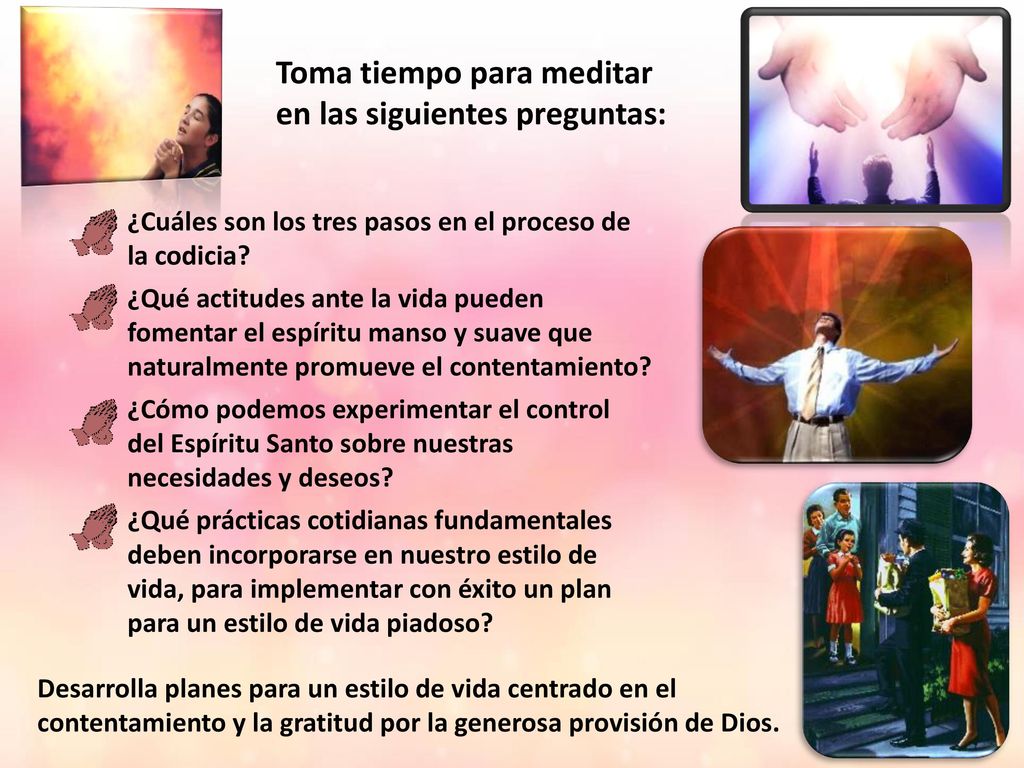 Toma tiempo para meditar en las siguientes preguntas:

¿Cuáles son los tres pasos en el proceso de la codicia?

¿Qué actitudes ante la vida pueden fomentar el espíritu manso y suave que naturalmente promueve el contentamiento?

¿Cómo podemos experimentar el control del Espíritu Santo sobre nuestras necesidades y deseos?

¿Qué prácticas cotidianas fundamentales deben incorporarse en nuestro estilo de vida, para implementar con éxito un plan para un estilo de vida piadoso?

Desarrolla planes para un estilo de vida centrado en el contentamiento y la gratitud por la generosa provisión de Dios.